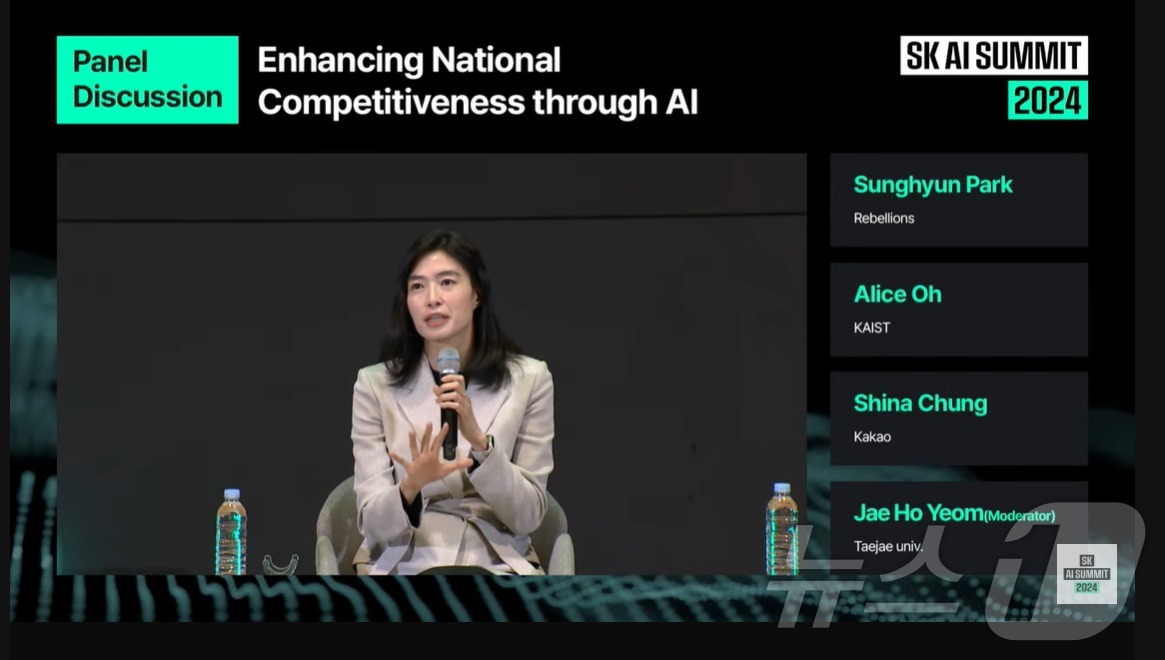 Panel Discussion

Enhancing National Competitiveness through AI

SK AI SUMMIT 2024

Sunghyun Park
Rebellions

Alice Oh
KAIST

Shina Chung
Kakao

Jae Ho Yeom(Moderator)
Taejae univ.

뉴스1

SK AI SUMMIT 2024